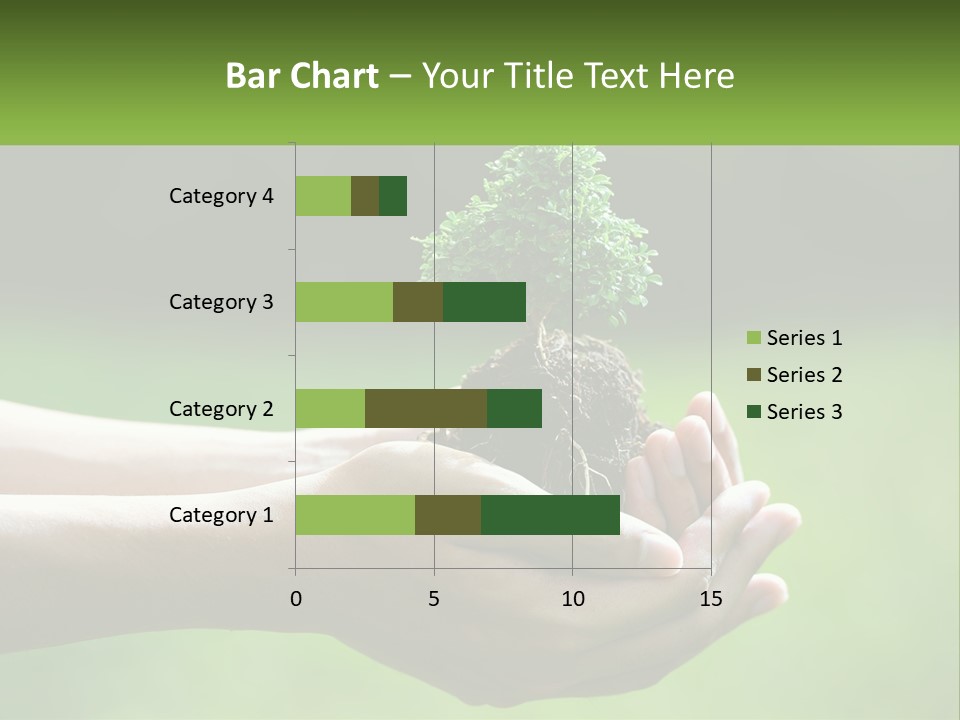 Bar Chart – Your Title Text Here

Category 4
Category 3
Category 2
Category 1

0
5
10
15

Series 1
Series 2
Series 3